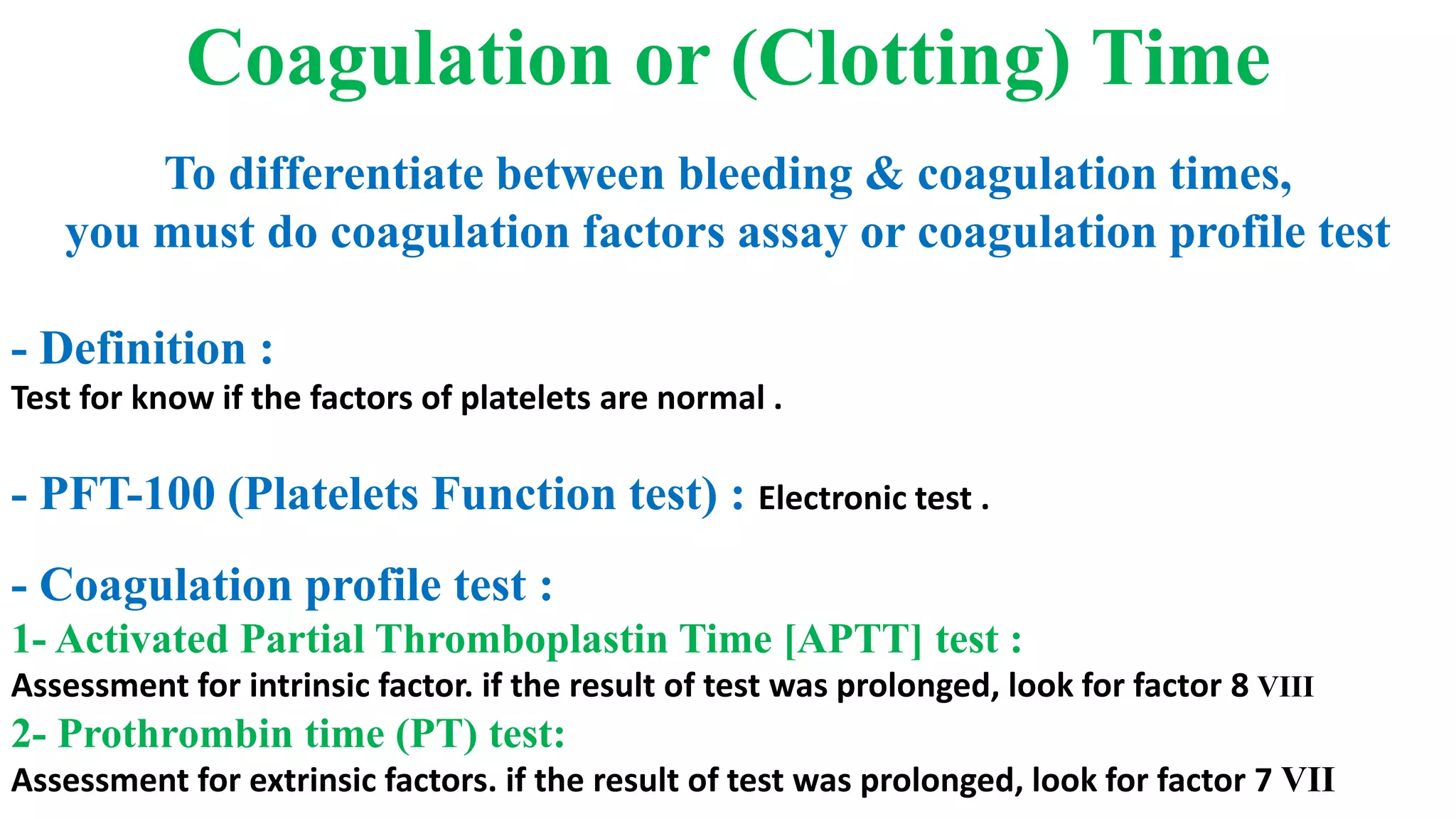 Coagulation or (Clotting) Time

To differentiate between bleeding & coagulation times, you must do coagulation factors assay or coagulation profile test

- Definition :
Test for know if the factors of platelets are normal .

- PFT-100 (Platelets Function test) : Electronic test .

- Coagulation profile test :
1- Activated Partial Thromboplastin Time [APTT] test :
Assessment for intrinsic factor. if the result of test was prolonged, look for factor 8 VIII
2- Prothrombin time (PT) test:
Assessment for extrinsic factors. if the result of test was prolonged, look for factor 7 VII